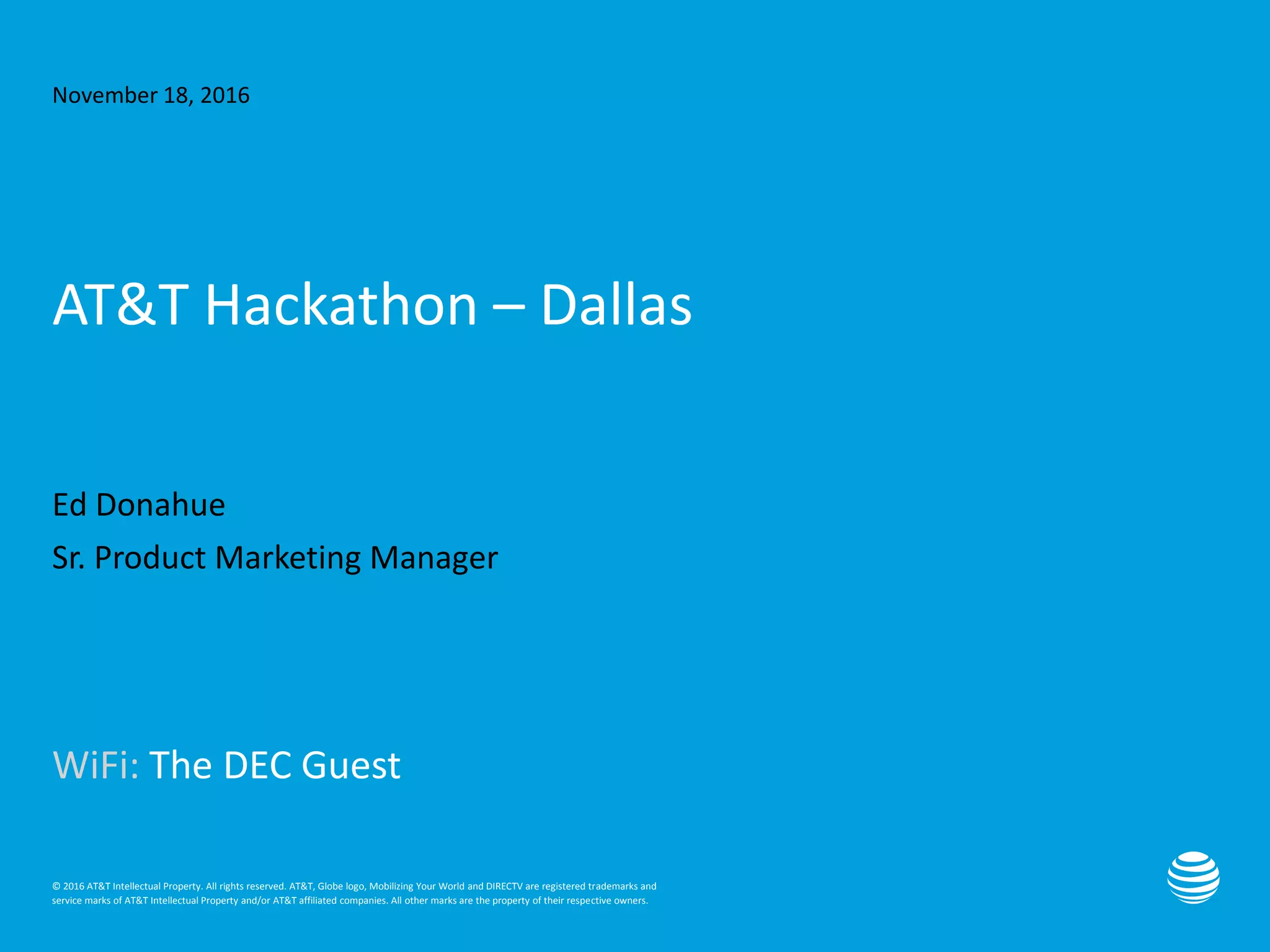 November 18, 2016

AT&T Hackathon – Dallas

Ed Donahue

Sr. Product Marketing Manager

WiFi: The DEC Guest

© 2016 AT&T Intellectual Property. All rights reserved. AT&T, Globe logo, Mobilizing Your World and DIRECTV are registered trademarks and service marks of AT&T Intellectual Property and/or AT&T affiliated companies. All other marks are the property of their respective owners.